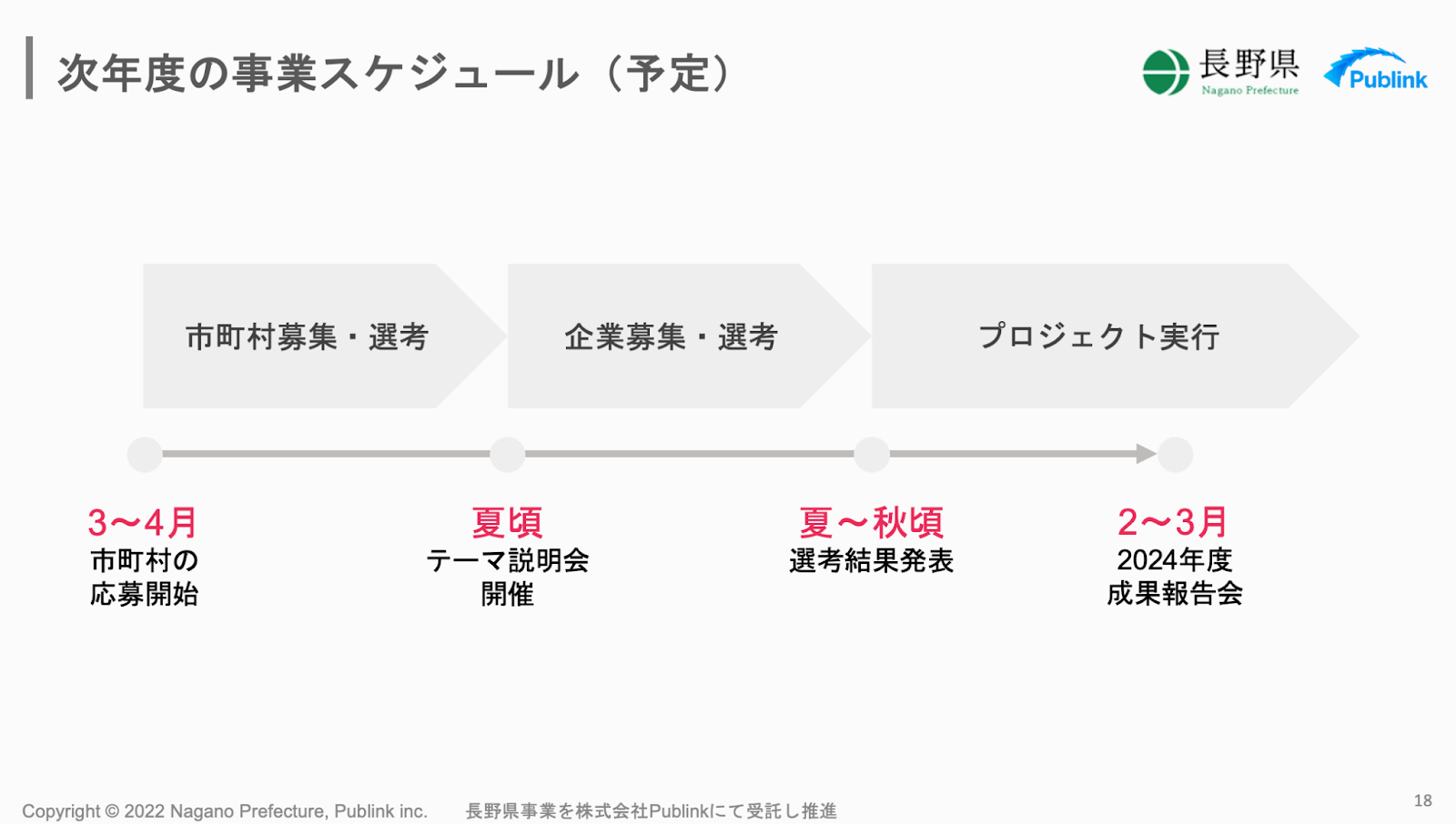 次年度の事業スケジュール（予定）

長野県
Nagano Prefecture

Publink

市町村募集・選考

企業募集・選考

プロジェクト実行

3〜4月
市町村の
応募開始

夏頃
テーマ説明会
開催

夏〜秋頃
選考結果発表

2〜3月
2024年度
成果報告会

Copyright © 2022 Nagano Prefecture, Publink inc. 長野県事業を株式会社Publinkにて受託し推進

18